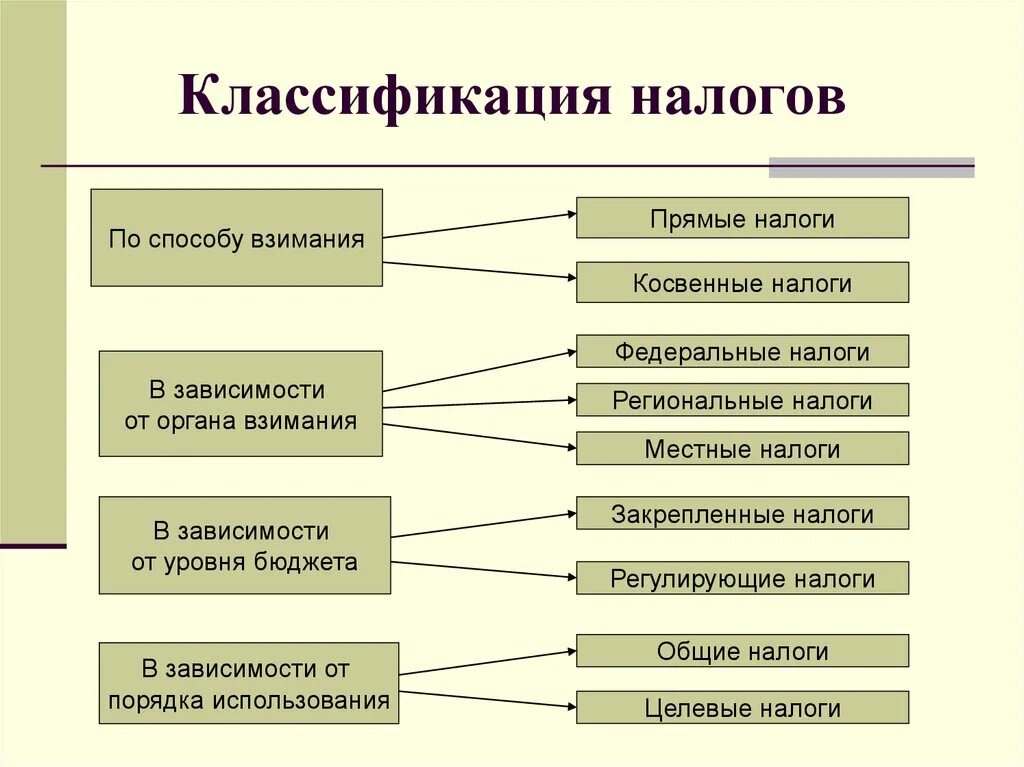 Классификация налогов

По способу взимания

Прямые налоги

Косвенные налоги

В зависимости от органа взимания

Федеральные налоги

Региональные налоги

Местные налоги

В зависимости от уровня бюджета

Закрепленные налоги

Регулирующие налоги

В зависимости от порядка использования

Общие налоги

Целевые налоги